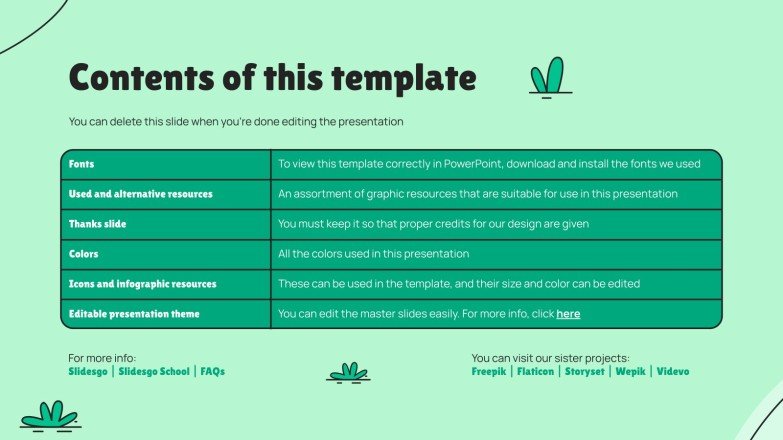 Contents of this template

You can delete this slide when you're done editing the presentation

| Fonts | To view this template correctly in PowerPoint, download and install the fonts we used |
|---|---|
| Used and alternative resources | An assortment of graphic resources that are suitable for use in this presentation |
| Thanks slide | You must keep it so that proper credits for our design are given |
| Colors | All the colors used in this presentation |
| Icons and infographic resources | These can be used in the template, and their size and color can be edited |
| Editable presentation theme | You can edit the master slides easily. For more info, click here |

For more info:
Slidesgo | Slidesgo School | FAQs

You can visit our sister projects:
Freepik | Flaticon | Storyset | Wepik | Videvo